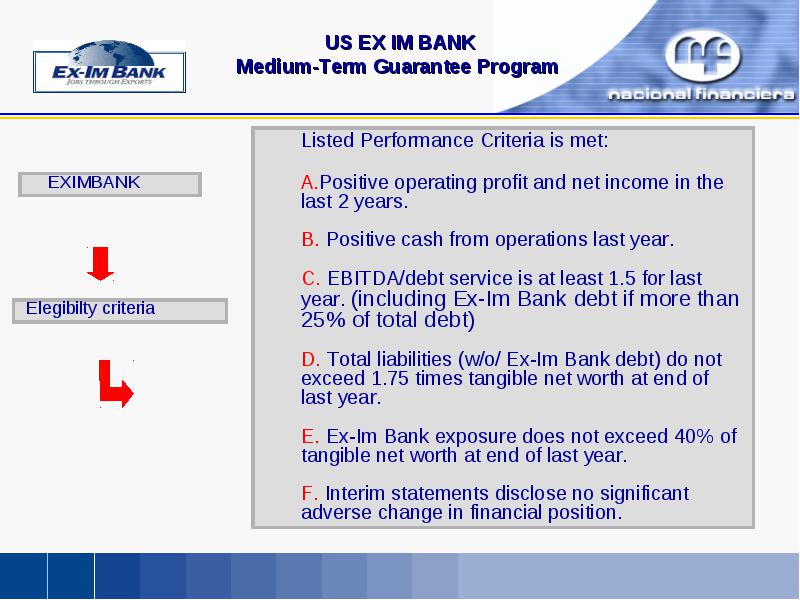 EX-IM BANK
JOBS THROUGH EXPORTS

US EX IM BANK
Medium-Term Guarantee Program

nacional financiera

EXIMBANK

Elegibilty criteria

Listed Performance Criteria is met:

A.Positive operating profit and net income in the last 2 years.

B. Positive cash from operations last year.

C. EBITDA/debt service is at least 1.5 for last year. (including Ex-Im Bank debt if more than 25% of total debt)

D. Total liabilities (w/o/ Ex-Im Bank debt) do not exceed 1.75 times tangible net worth at end of last year.

E. Ex-Im Bank exposure does not exceed 40% of tangible net worth at end of last year.

F. Interim statements disclose no significant adverse change in financial position.